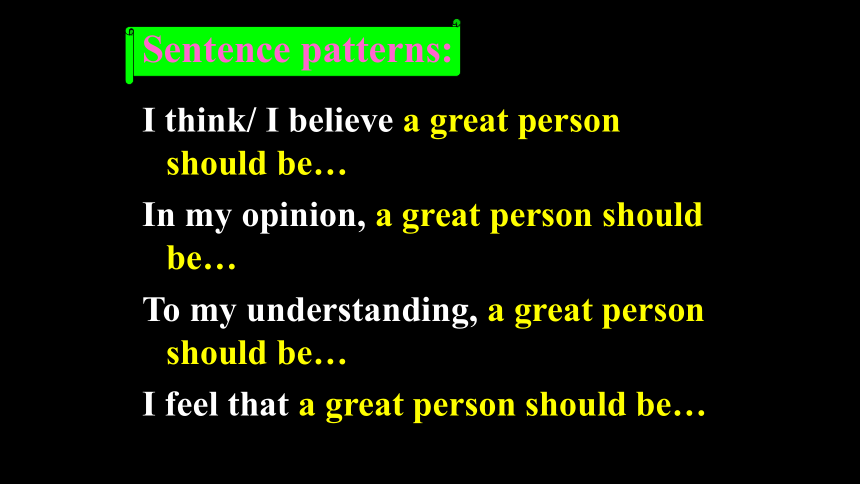 Sentence patterns:

I think/ I believe a great person should be…

In my opinion, a great person should be…

To my understanding, a great person should be…

I feel that a great person should be…